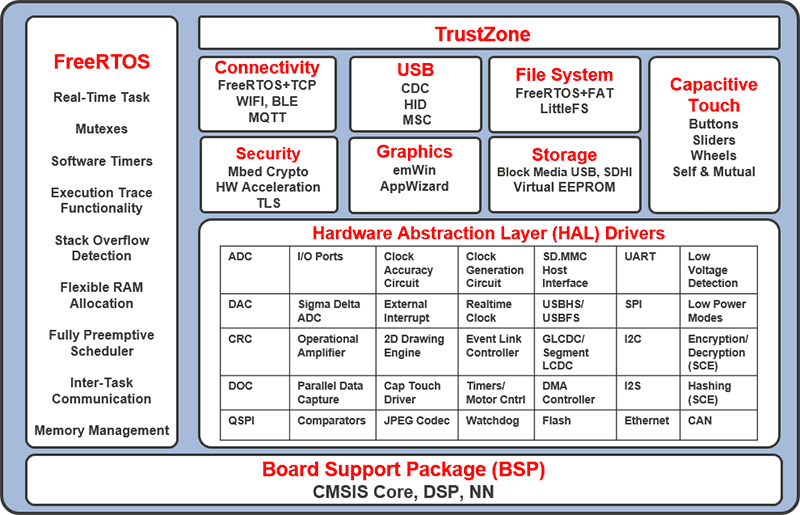 FreeRTOS

Real-Time Task

Mutexes

Software Timers

Execution Trace Functionality

Stack Overflow Detection

Flexible RAM Allocation

Fully Preemptive Scheduler

Inter-Task Communication

Memory Management

TrustZone

Connectivity
FreeRTOS+TCP
WIFI, BLE
MQTT

USB
CDC
HID
MSC

File System
FreeRTOS+FAT
LittleFS

Capacitive Touch
Buttons
Sliders
Wheels
Self & Mutual

Security
Mbed Crypto
HW Acceleration
TLS

Graphics
emWin
AppWizard

Storage
Block Media USB, SDHI
Virtual EEPROM

Hardware Abstraction Layer (HAL) Drivers

| ADC | I/O Ports | Clock Accuracy Circuit | Clock Generation Circuit | SD.MMC Host Interface | UART | Low Voltage Detection |
|---|---|---|---|---|---|---|
| DAC | Sigma Delta ADC | External Interrupt | Realtime Clock | USBHS/ USBFS | SPI | Low Power Modes |
| CRC | Operational Amplifier | 2D Drawing Engine | Event Link Controller | GLCDC/ Segment LCDC | I2C | Encryption/ Decryption (SCE) |
| DOC | Parallel Data Capture | Cap Touch Driver | Timers/ Motor Cntrl | DMA Controller | I2S | Hashing (SCE) |
| QSPI | Comparators | JPEG Codec | Watchdog | Flash | Ethernet | CAN |

Board Support Package (BSP)
CMSIS Core, DSP, NN